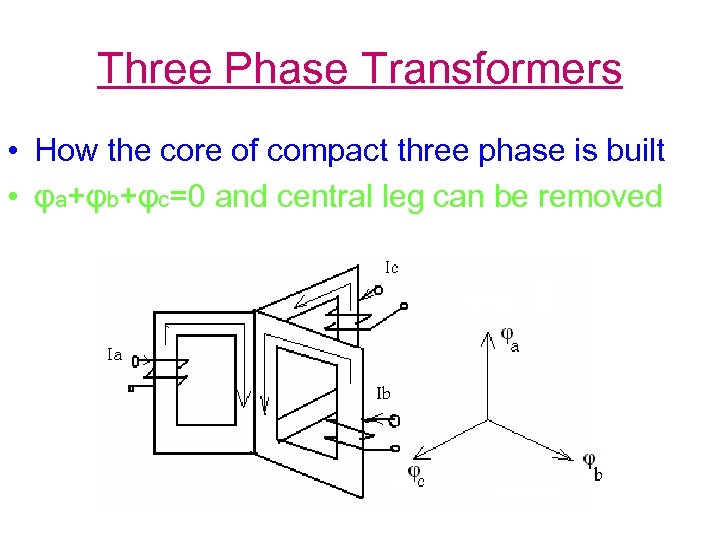 Three Phase Transformers

• How the core of compact three phase is built
• $\varphi_a+\varphi_b+\varphi_c=0$ and central leg can be removed

Ic
Ia
Ib
$\varphi_a$
$\varphi_c$
$\varphi_b$